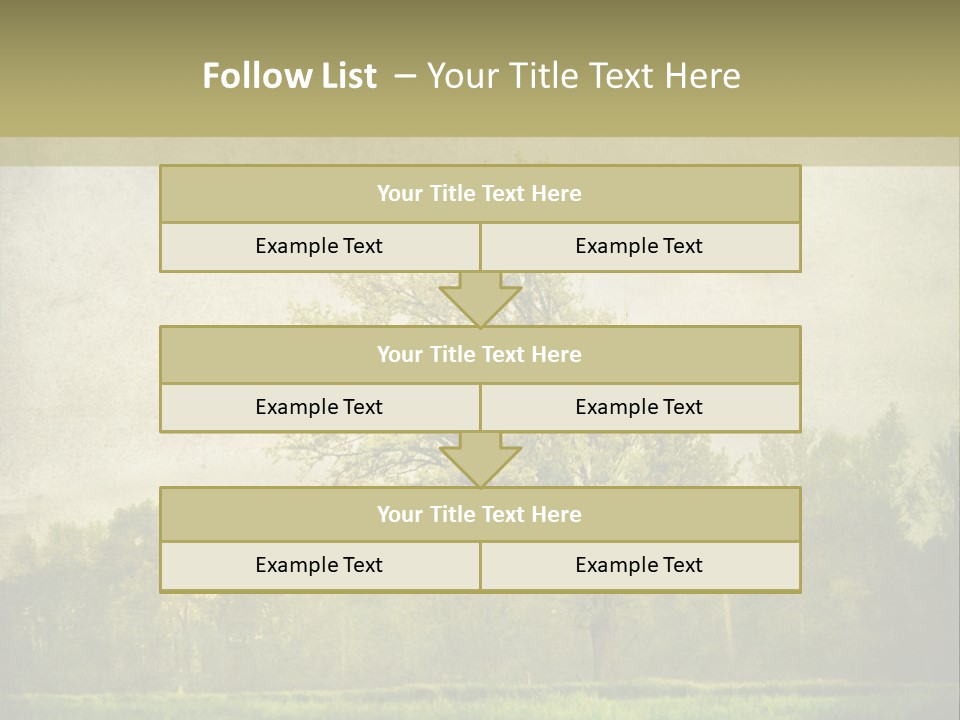 Follow List – Your Title Text Here

Your Title Text Here

Example Text

Example Text

Your Title Text Here

Example Text

Example Text

Your Title Text Here

Example Text

Example Text